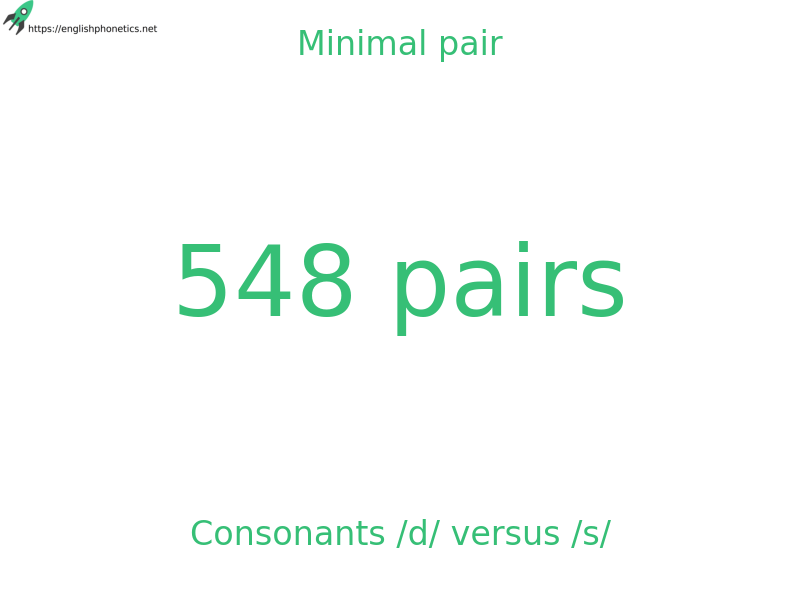 https://englishphonetics.net

Minimal pair

548 pairs

Consonants /d/ versus /s/